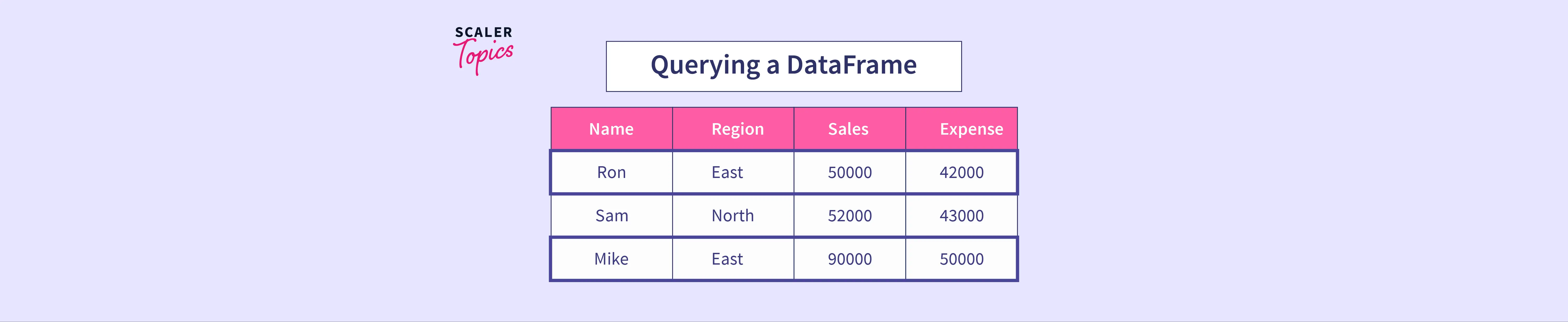 SCALER Topics

Querying a DataFrame

| Name | Region | Sales | Expense |
|---|---|---|---|
| Ron | East | 50000 | 42000 |
| Sam | North | 52000 | 43000 |
| Mike | East | 90000 | 50000 |